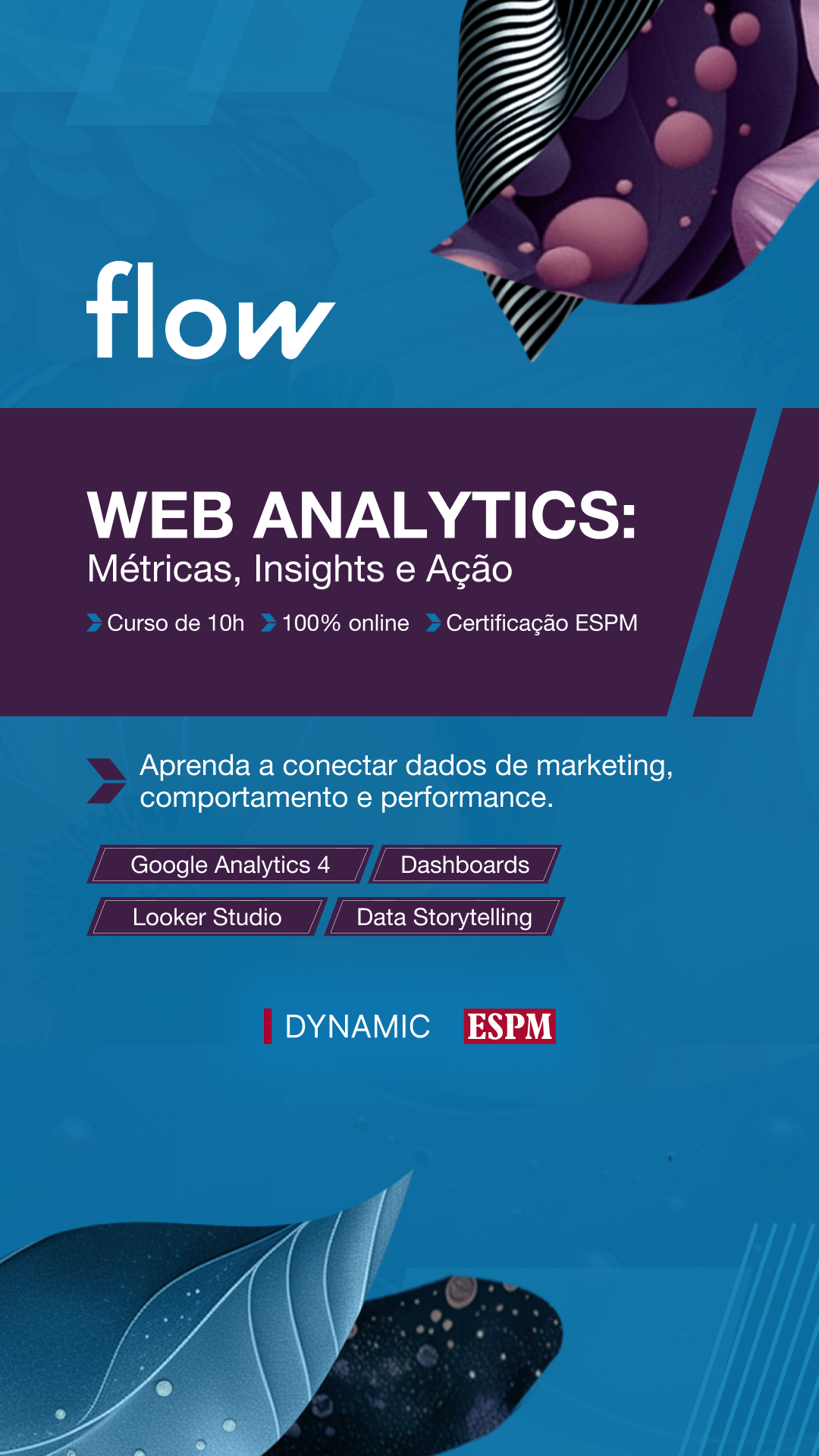 flow

WEB ANALYTICS:
Métricas, Insights e Ação

Curso de 10h 100% online Certificação ESPM

Aprenda a conectar dados de marketing, comportamento e performance.

Google Analytics 4
Dashboards
Looker Studio
Data Storytelling

DYNAMIC ESPM